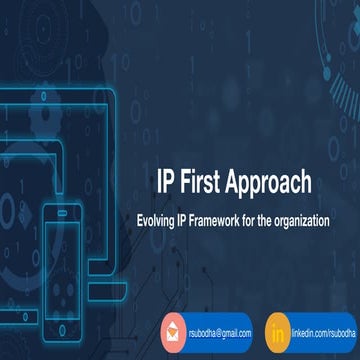 IP First Approach

Evolving IP Framework for the organization

rsubodha@gmail.com

in linkedin.com/rsubodha